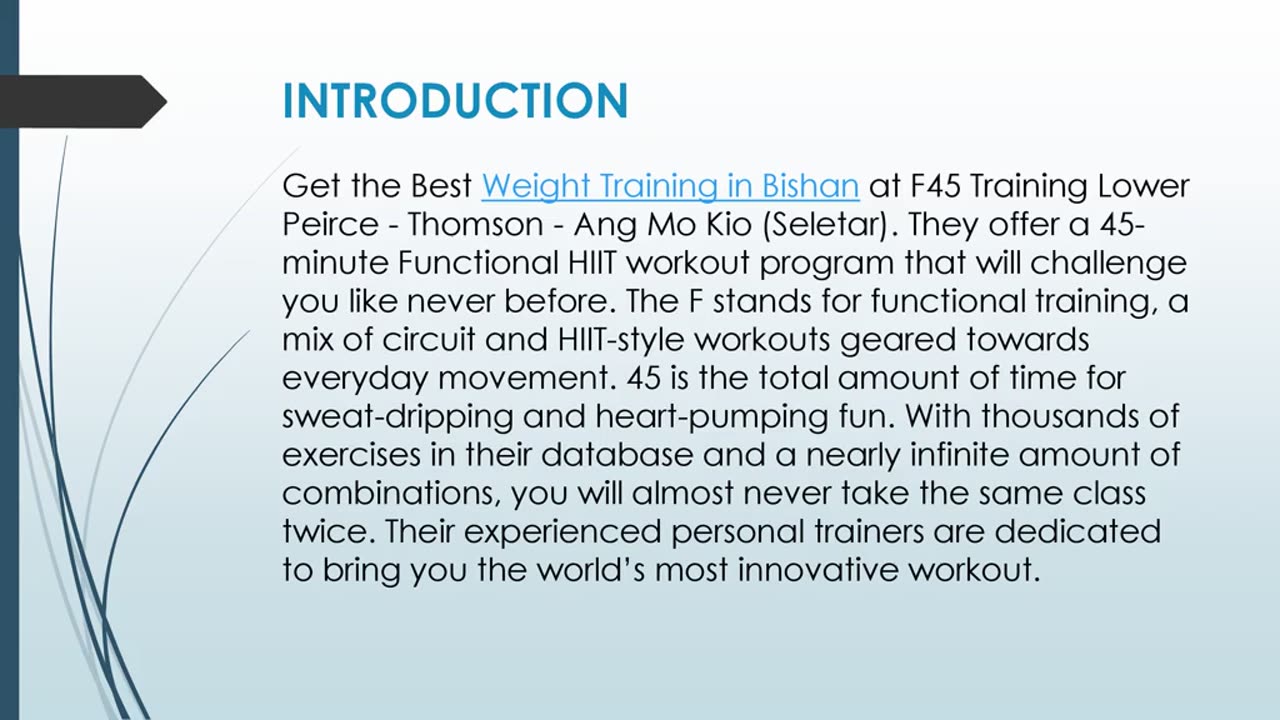 INTRODUCTION

Get the Best Weight Training in Bishan at F45 Training Lower Peirce - Thomson - Ang Mo Kio (Seletar). They offer a 45-minute Functional HIIT workout program that will challenge you like never before. The F stands for functional training, a mix of circuit and HIIT-style workouts geared towards everyday movement. 45 is the total amount of time for sweat-dripping and heart-pumping fun. With thousands of exercises in their database and a nearly infinite amount of combinations, you will almost never take the same class twice. Their experienced personal trainers are dedicated to bring you the world's most innovative workout.